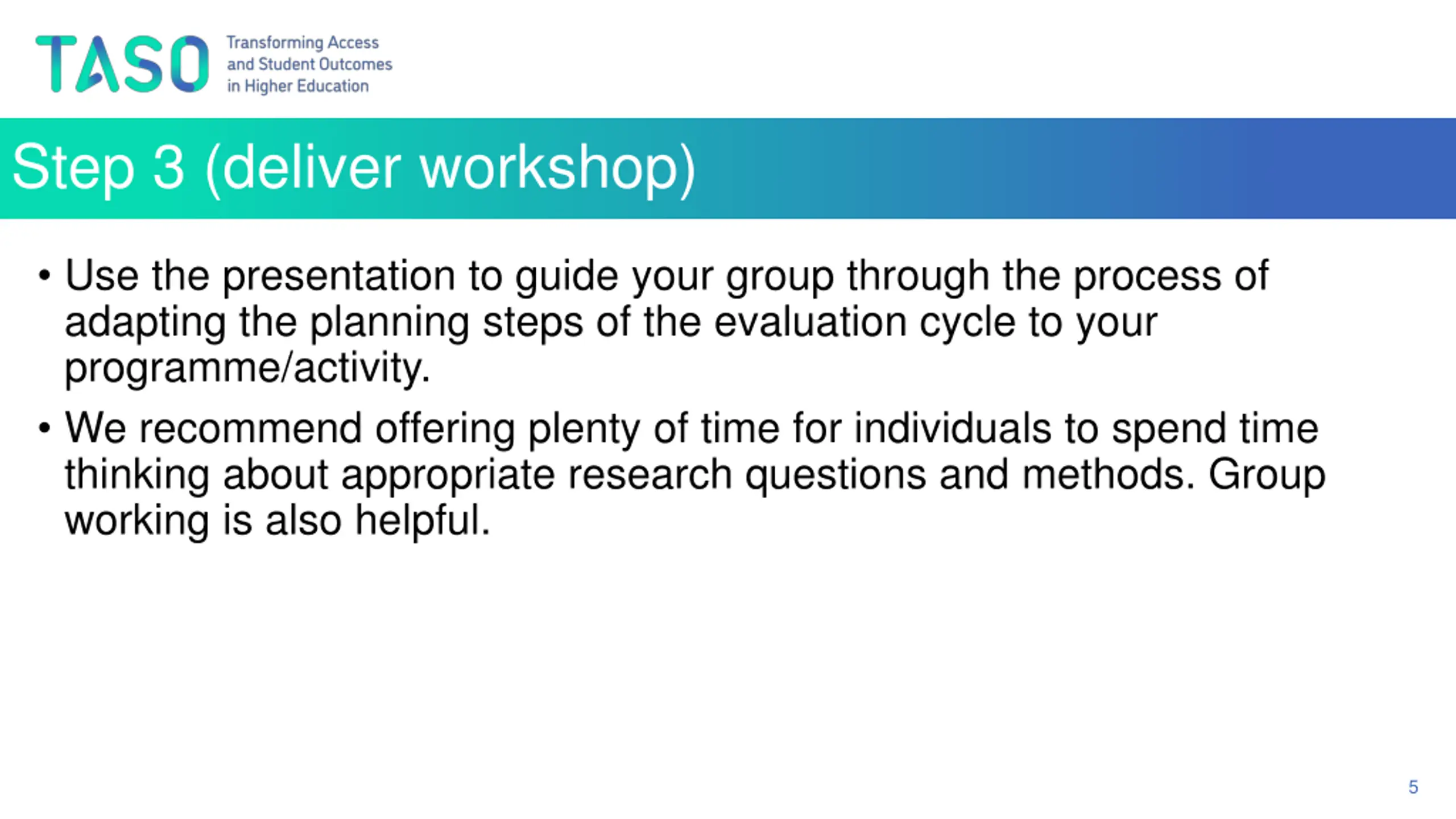 TASO Transforming Access and Student Outcomes in Higher Education

Step 3 (deliver workshop)

• Use the presentation to guide your group through the process of adapting the planning steps of the evaluation cycle to your programme/activity.
• We recommend offering plenty of time for individuals to spend time thinking about appropriate research questions and methods. Group working is also helpful.

5